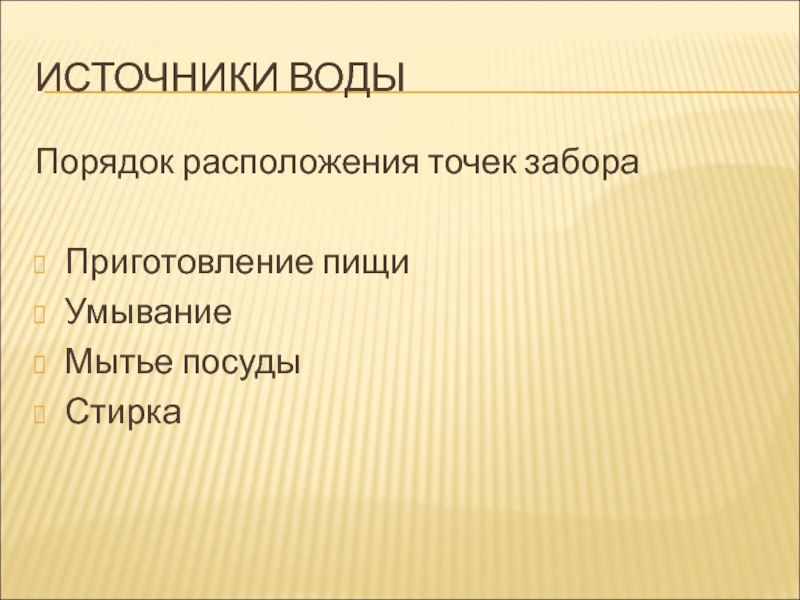 ИСТОЧНИКИ ВОДЫ

Порядок расположения точек забора

Приготовление пищи
Умывание
Мытье посуды
Стирка